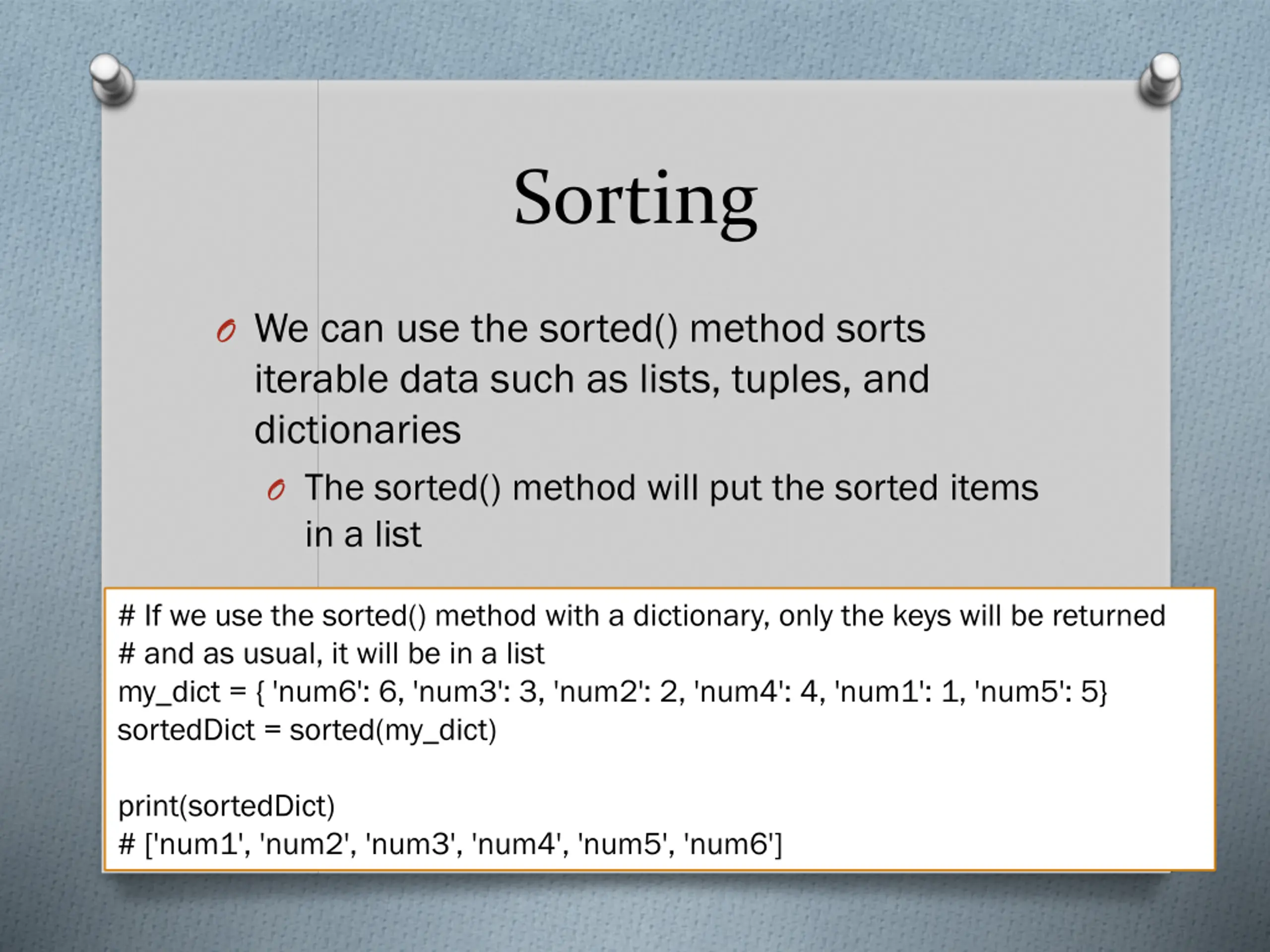 Sorting

We can use the sorted() method sorts iterable data such as lists, tuples, and dictionaries

The sorted() method will put the sorted items in a list

# If we use the sorted() method with a dictionary, only the keys will be returned
# and as usual, it will be in a list
my_dict = { 'num6': 6, 'num3': 3, 'num2': 2, 'num4': 4, 'num1': 1, 'num5': 5}
sortedDict = sorted(my_dict)

print(sortedDict)
# ['num1', 'num2', 'num3', 'num4', 'num5', 'num6']